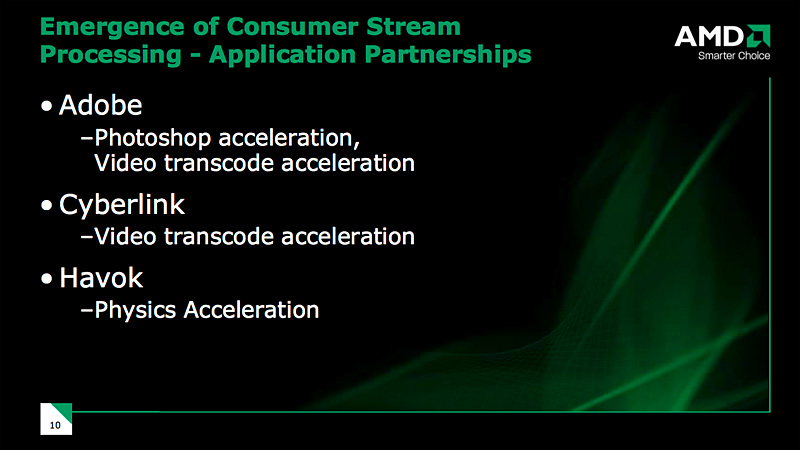 Emergence of Consumer Stream Processing - Application Partnerships

AMD
Smarter Choice

• Adobe
–Photoshop acceleration, Video transcode acceleration

• Cyberlink
–Video transcode acceleration

• Havok
–Physics Acceleration

10